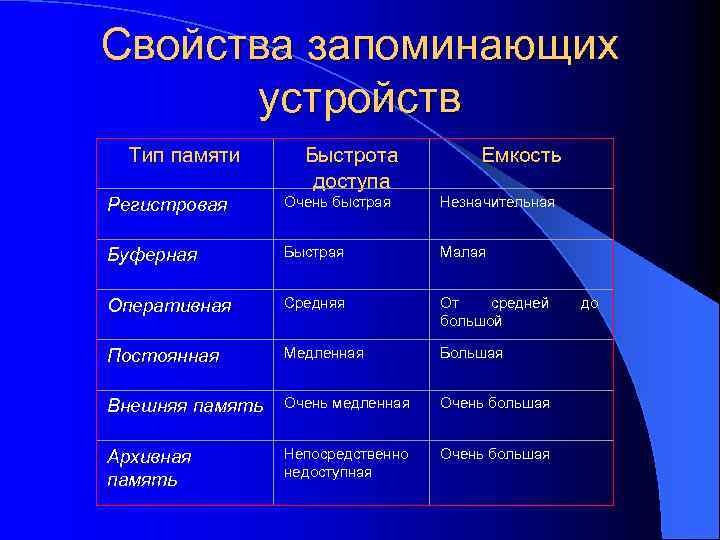 Свойства запоминающих устройств

| Тип памяти | Быстрота доступа | Емкость |
|---|---|---|
| Регистровая | Очень быстрая | Незначительная |
| Буферная | Быстрая | Малая |
| Оперативная | Средняя | От средней до большой |
| Постоянная | Медленная | Большая |
| Внешняя память | Очень медленная | Очень большая |
| Архивная память | Непосредственно недоступная | Очень большая |